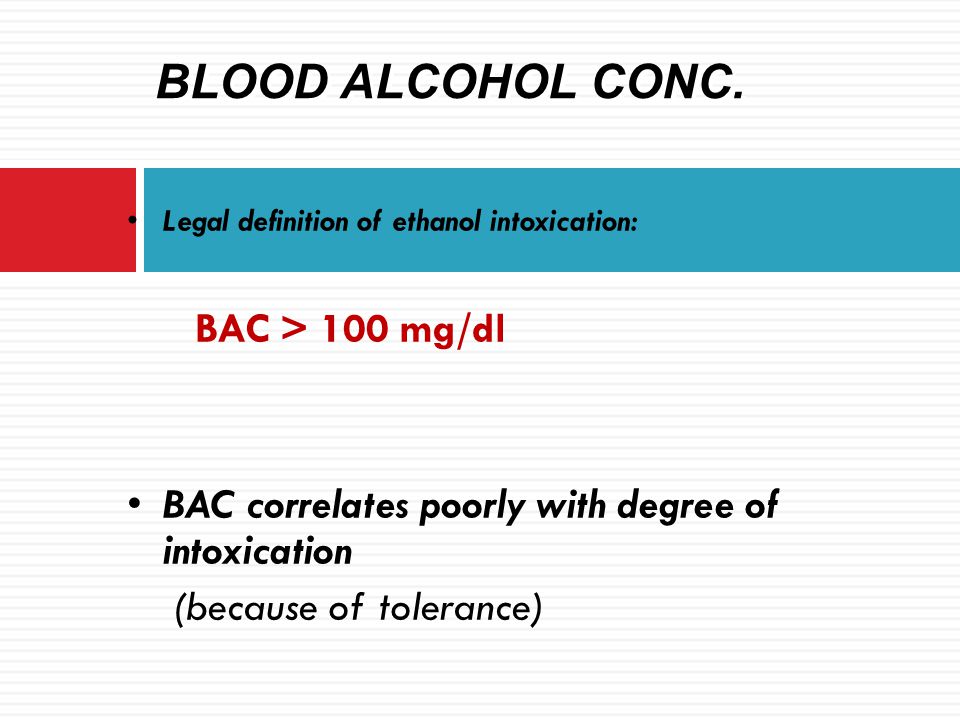 BLOOD ALCOHOL CONC.

• Legal definition of ethanol intoxication:

BAC > 100 mg/dl

• BAC correlates poorly with degree of intoxication

(because of tolerance)